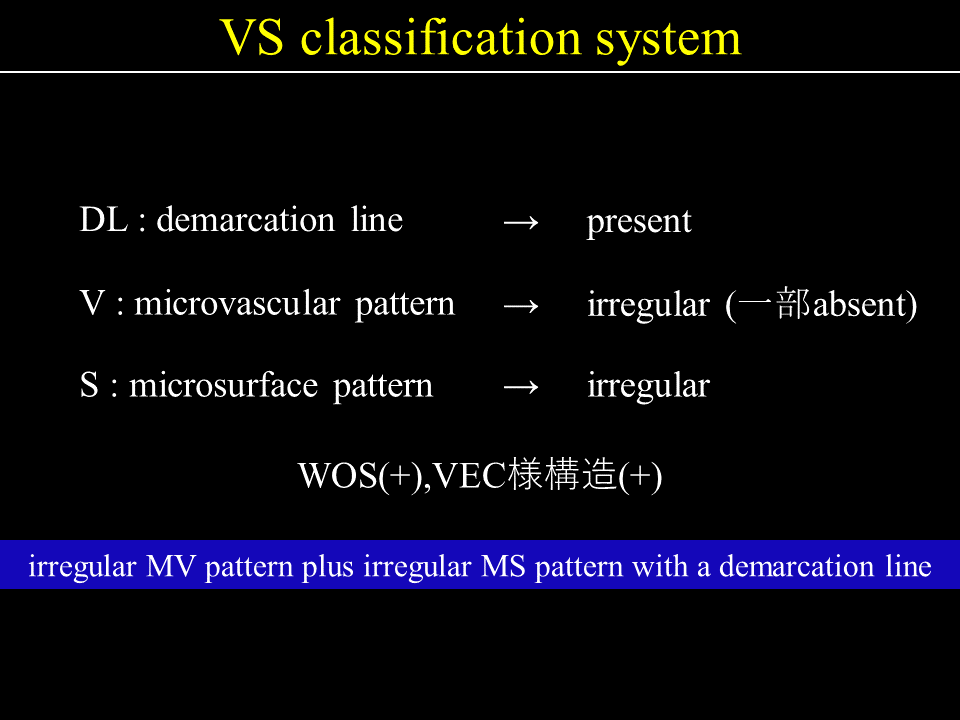 VS classification system

DL : demarcation line → present

V : microvascular pattern → irregular (一部absent)

S : microsurface pattern → irregular

WOS(+),VEC様構造(+)

irregular MV pattern plus irregular MS pattern with a demarcation line